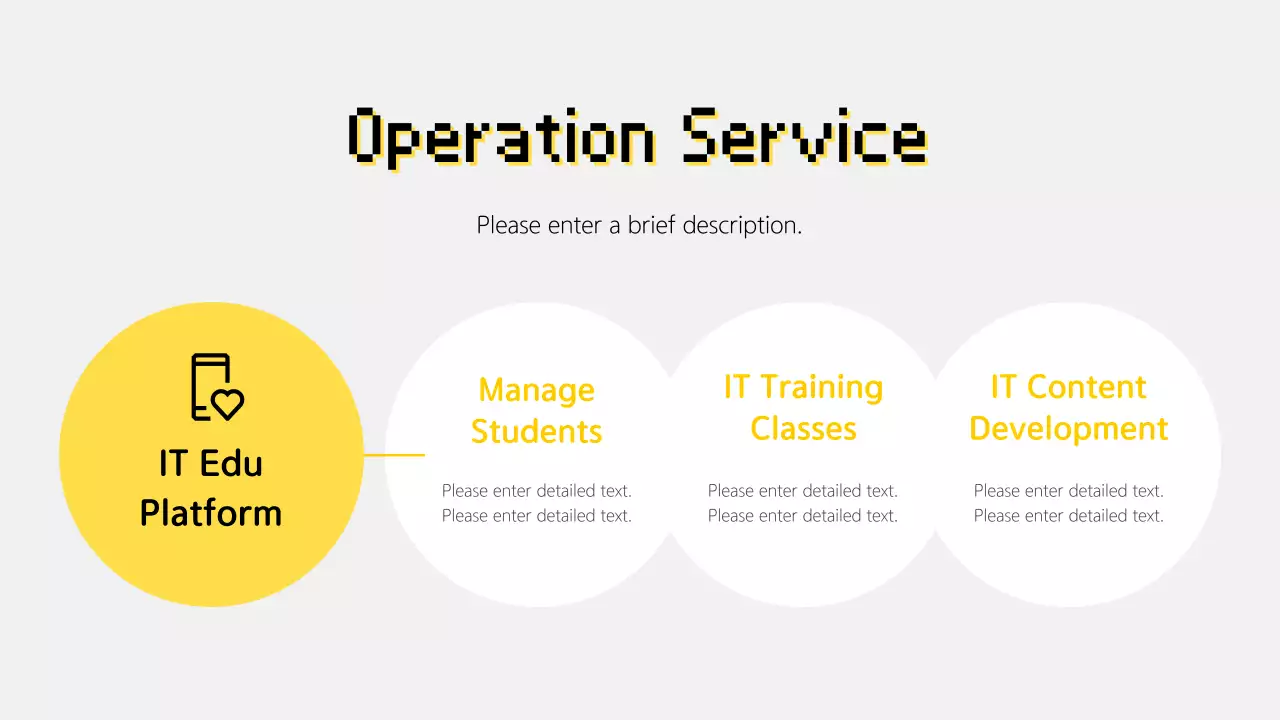 Operation Service

Please enter a brief description.

IT Edu Platform

Manage Students

Please enter detailed text. Please enter detailed text.

IT Training Classes

Please enter detailed text. Please enter detailed text.

IT Content Development

Please enter detailed text. Please enter detailed text.